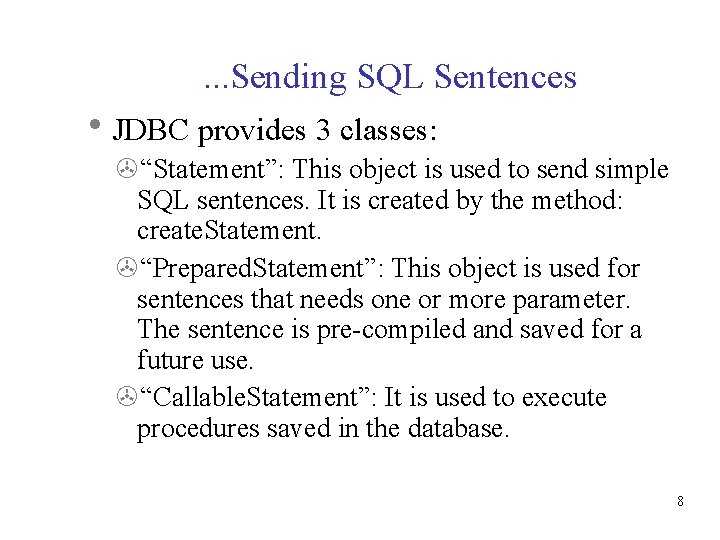 ...Sending SQL Sentences

• JDBC provides 3 classes:

“Statement”: This object is used to send simple SQL sentences. It is created by the method: createStatement.

“PreparedStatement”: This object is used for sentences that needs one or more parameter. The sentence is pre-compiled and saved for a future use.

“CallableStatement”: It is used to execute procedures saved in the database.

8